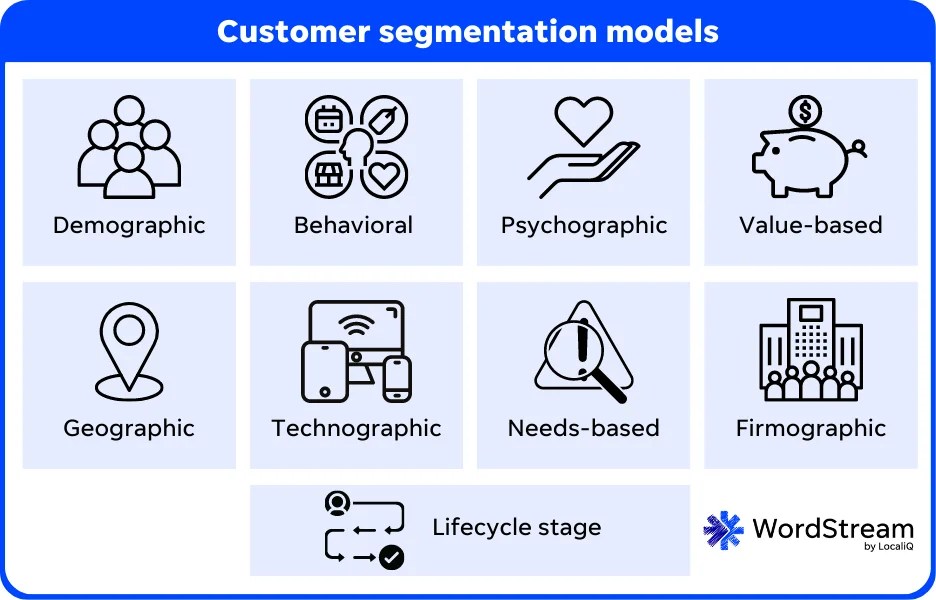 Customer segmentation models

Demographic

Behavioral

Psychographic

Value-based

Geographic

Technographic

Needs-based

Firmographic

Lifecycle stage

WordStream
by LocaliQ